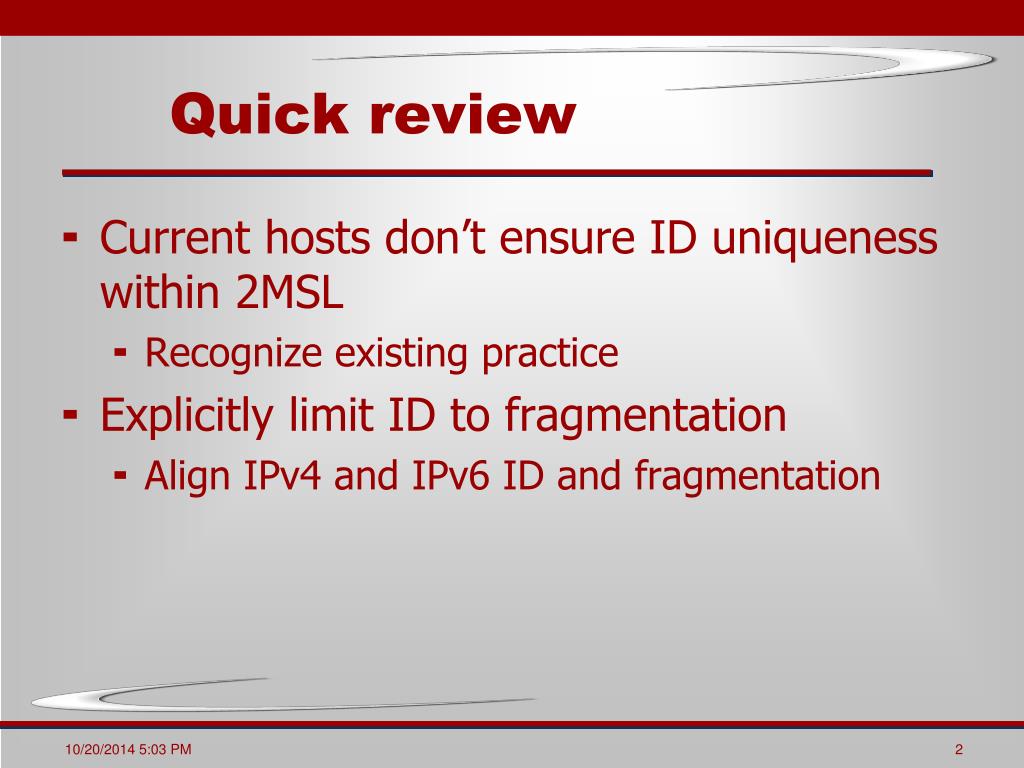 Quick review

- Current hosts don’t ensure ID uniqueness within 2MSL
  - Recognize existing practice
- Explicitly limit ID to fragmentation
  - Align IPv4 and IPv6 ID and fragmentation

10/20/2014 5:03 PM

2